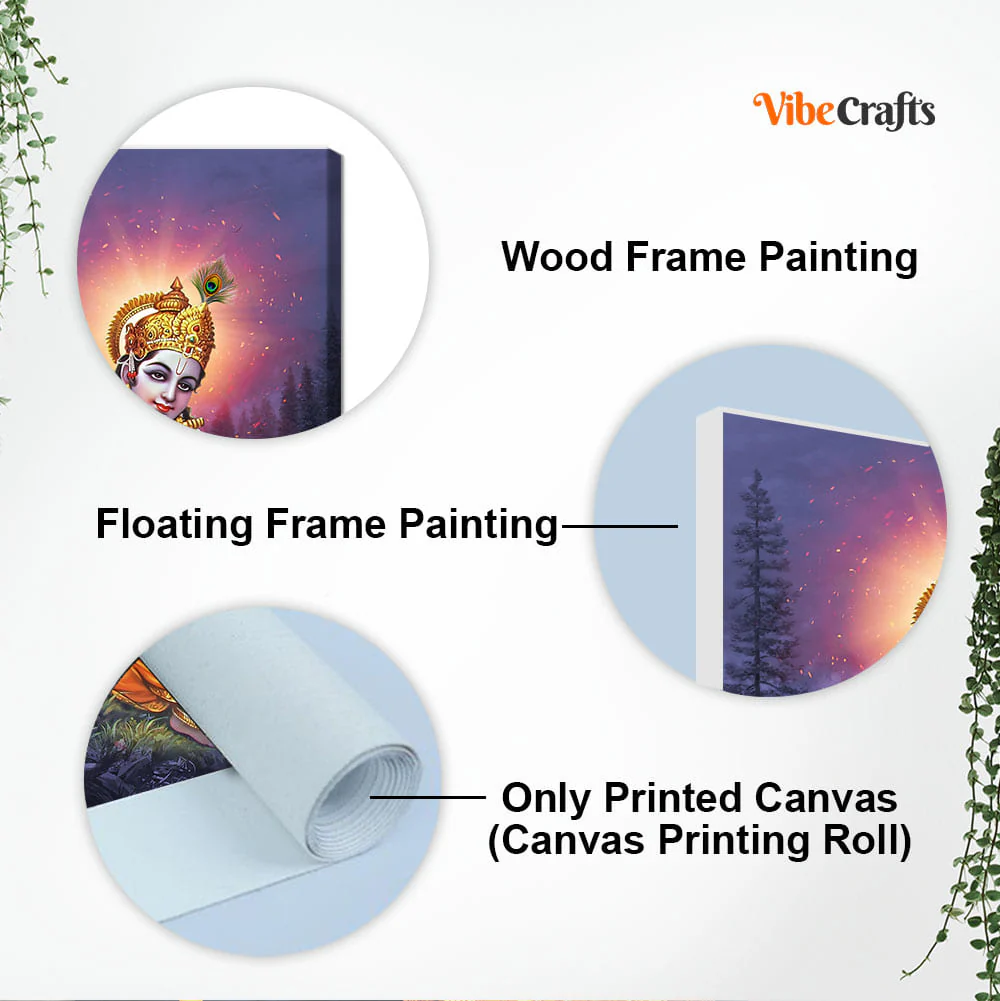 VibeCrafts

Wood Frame Painting

Floating Frame Painting

Only Printed Canvas
(Canvas Printing Roll)